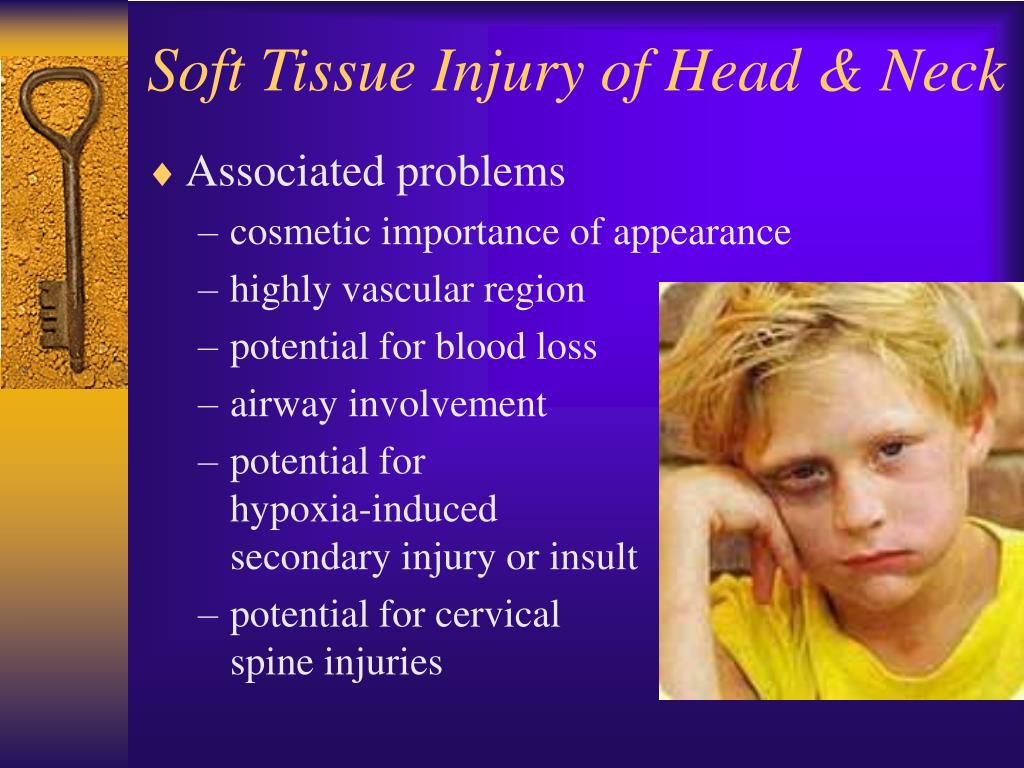 Soft Tissue Injury of Head & Neck

♦ Associated problems
– cosmetic importance of appearance
– highly vascular region
– potential for blood loss
– airway involvement
– potential for hypoxia-induced secondary injury or insult
– potential for cervical spine injuries